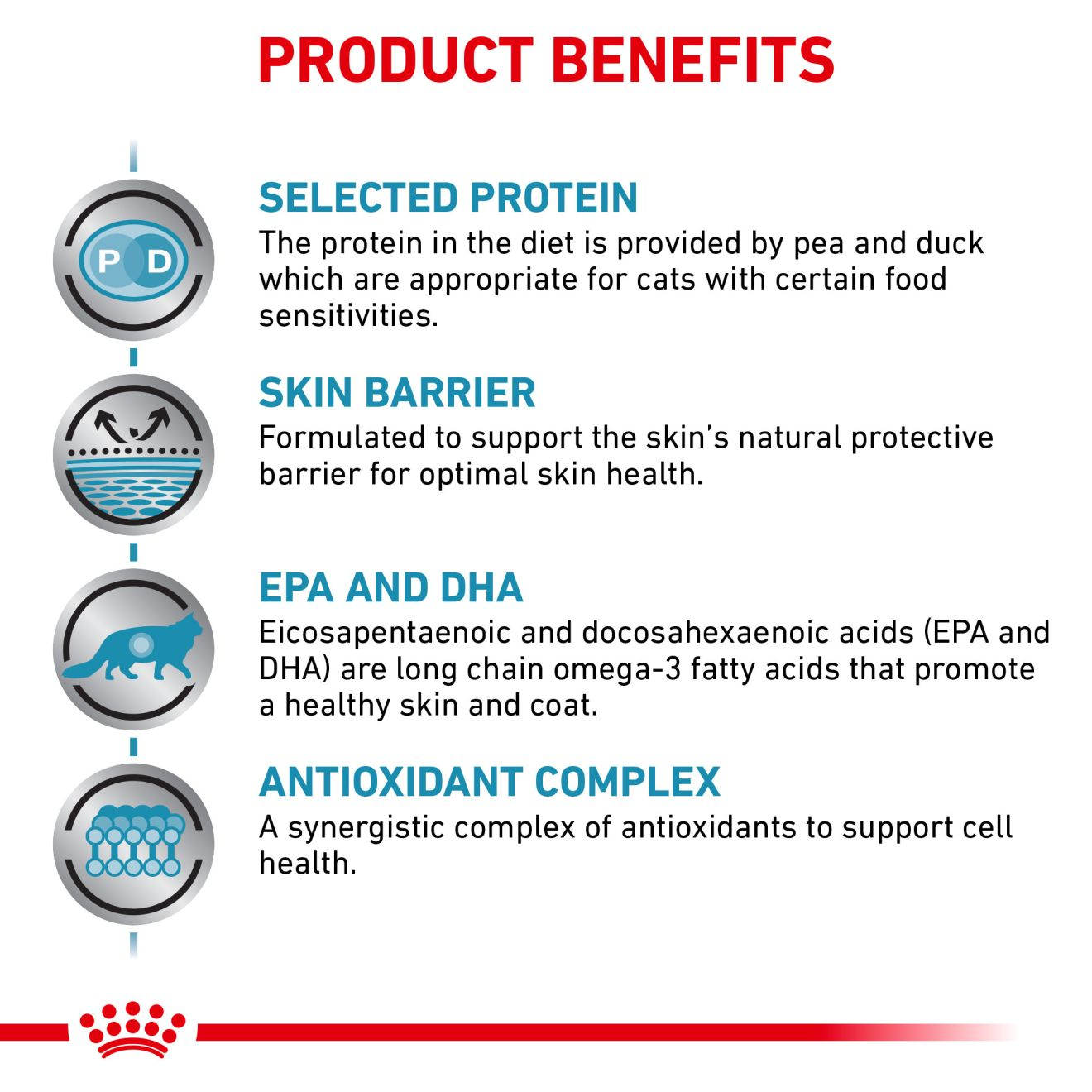 PRODUCT BENEFITS

P D

SELECTED PROTEIN
The protein in the diet is provided by pea and duck which are appropriate for cats with certain food sensitivities.

SKIN BARRIER
Formulated to support the skin's natural protective barrier for optimal skin health.

EPA AND DHA
Eicosapentaenoic and docosahexaenoic acids (EPA and DHA) are long chain omega-3 fatty acids that promote a healthy skin and coat.

ANTIOXIDANT COMPLEX
A synergistic complex of antioxidants to support cell health.